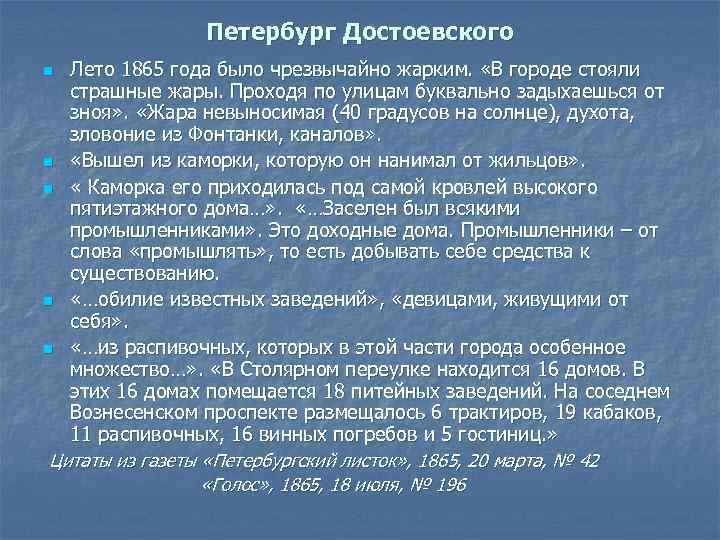 Петербург Достоевского

Лето 1865 года было чрезвычайно жарким. «В городе стояли страшные жары. Проходя по улицам буквально задыхаешься от зноя». «Жара невыносимая (40 градусов на солнце), духота, зловоние из Фонтанки, каналов».

«Вышел из каморки, которую он нанимал от жильцов».

« Каморка его приходилась под самой кровлей высокого пятиэтажного дома…». «…Заселен был всякими промышленниками». Это доходные дома. Промышленники – от слова «промышлять», то есть добывать себе средства к существованию.

«…обилие известных заведений», «девицами, живущими от себя».

«…из распивочных, которых в этой части города особенное множество…». «В Столярном переулке находится 16 домов. В этих 16 домах помещается 18 питейных заведений. На соседнем Вознесенском проспекте размещалось 6 трактиров, 19 кабаков, 11 распивочных, 16 винных погребов и 5 гостиниц.»

Цитаты из газеты «Петербургский листок», 1865, 20 марта, № 42
«Голос», 1865, 18 июля, № 196